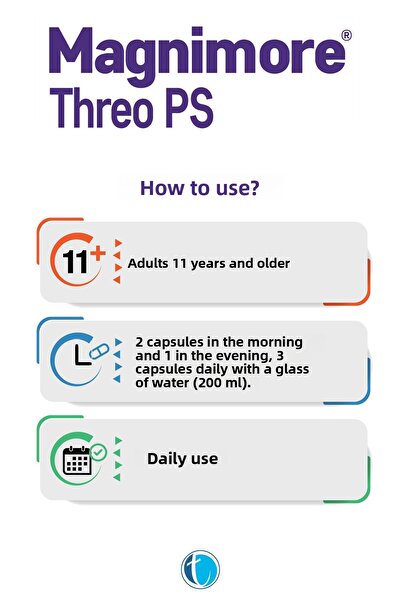 Magnimore®
Threo PS

How to use?

11+

Adults 11 years and older

2 capsules in the morning and 1 in the evening, 3 capsules daily with a glass of water (200 ml).

Daily use